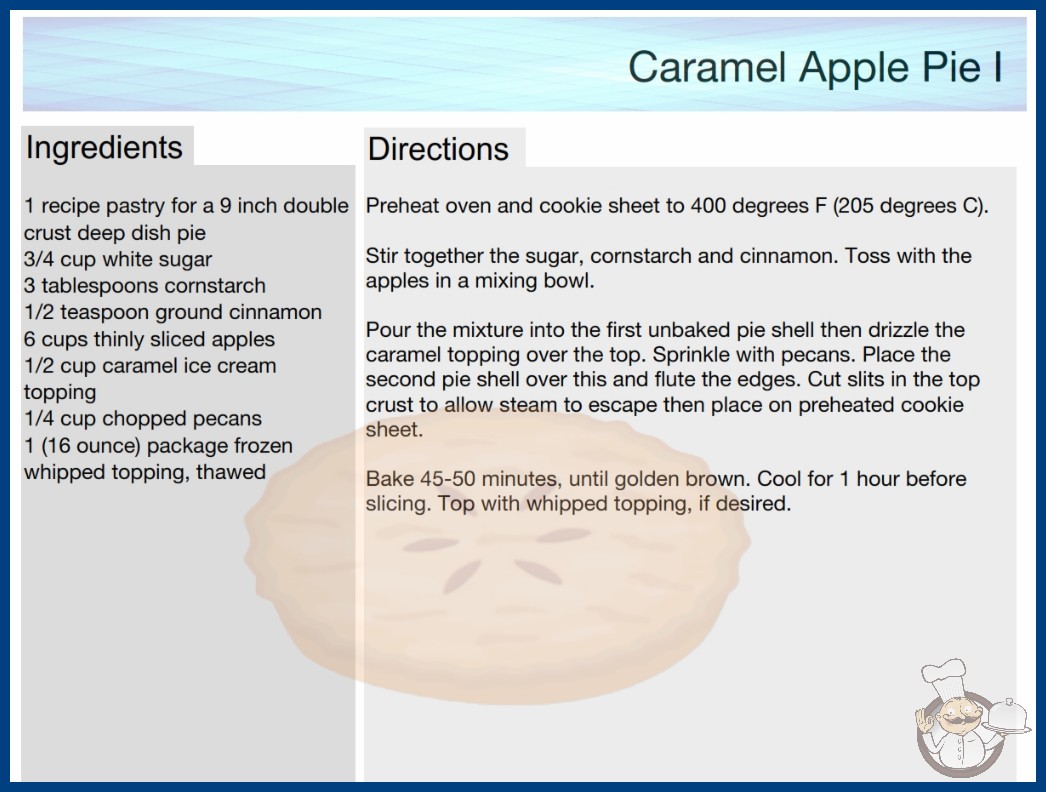 Caramel Apple Pie I

Ingredients

1 recipe pastry for a 9 inch double crust deep dish pie
3/4 cup white sugar
3 tablespoons cornstarch
1/2 teaspoon ground cinnamon
6 cups thinly sliced apples
1/2 cup caramel ice cream topping
1/4 cup chopped pecans
1 (16 ounce) package frozen whipped topping, thawed

Directions

Preheat oven and cookie sheet to 400 degrees F (205 degrees C).

Stir together the sugar, cornstarch and cinnamon. Toss with the apples in a mixing bowl.

Pour the mixture into the first unbaked pie shell then drizzle the caramel topping over the top. Sprinkle with pecans. Place the second pie shell over this and flute the edges. Cut slits in the top crust to allow steam to escape then place on preheated cookie sheet.

Bake 45-50 minutes, until golden brown. Cool for 1 hour before slicing. Top with whipped topping, if desired.